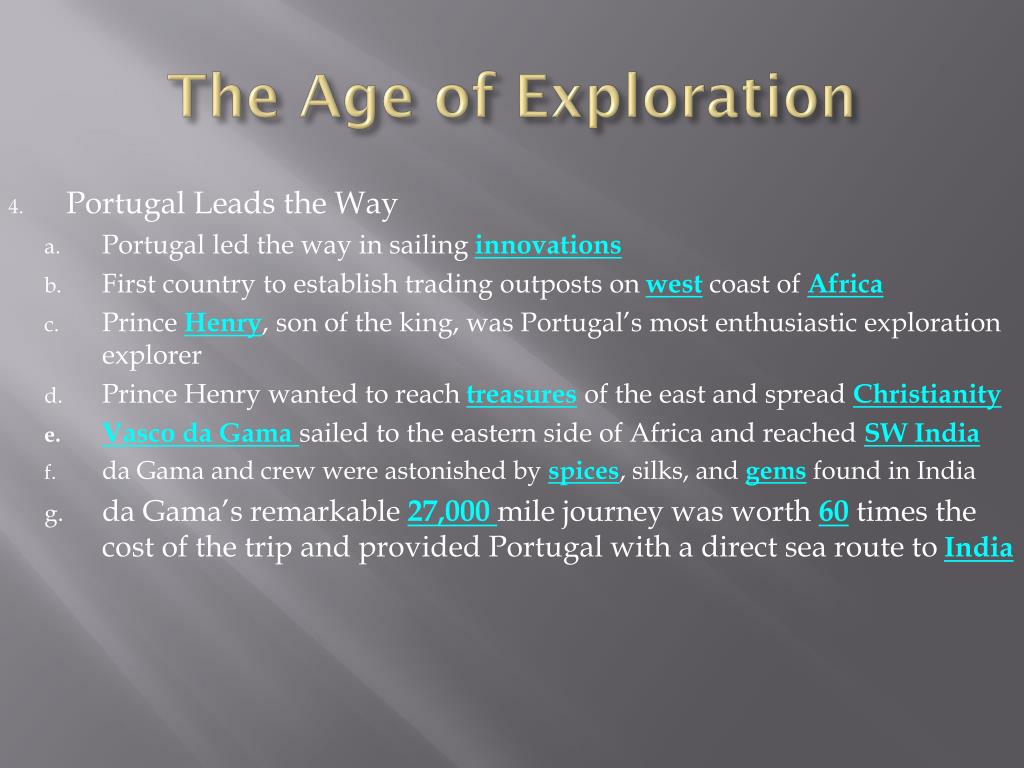 The Age of Exploration

4. Portugal Leads the Way

a. Portugal led the way in sailing innovations

b. First country to establish trading outposts on west coast of Africa

c. Prince Henry, son of the king, was Portugal's most enthusiastic exploration explorer

d. Prince Henry wanted to reach treasures of the east and spread Christianity

e. Vasco da Gama sailed to the eastern side of Africa and reached SW India

f. da Gama and crew were astonished by spices, silks, and gems found in India

g. da Gama's remarkable 27,000 mile journey was worth 60 times the cost of the trip and provided Portugal with a direct sea route to India